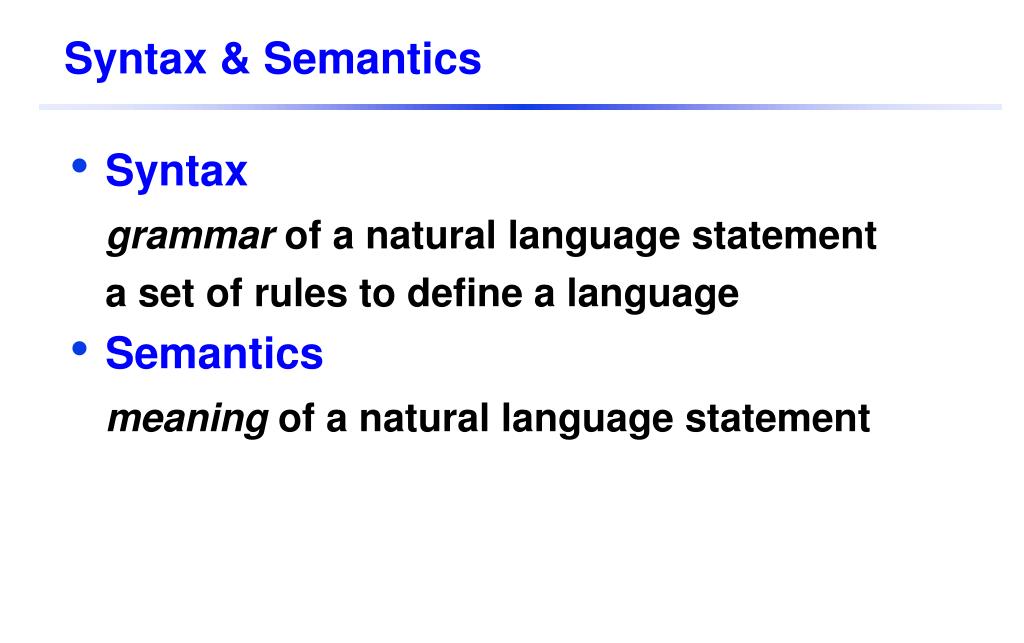 Syntax & Semantics

• Syntax

grammar of a natural language statement

a set of rules to define a language

• Semantics

meaning of a natural language statement